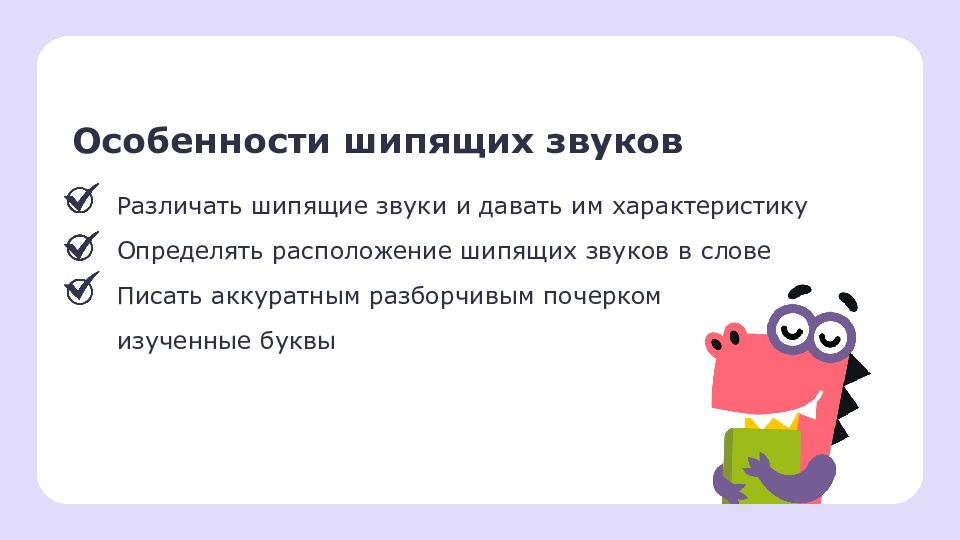 Особенности шипящих звуков

Различать шипящие звуки и давать им характеристику

Определять расположение шипящих звуков в слове

Писать аккуратным разборчивым почерком изученные буквы